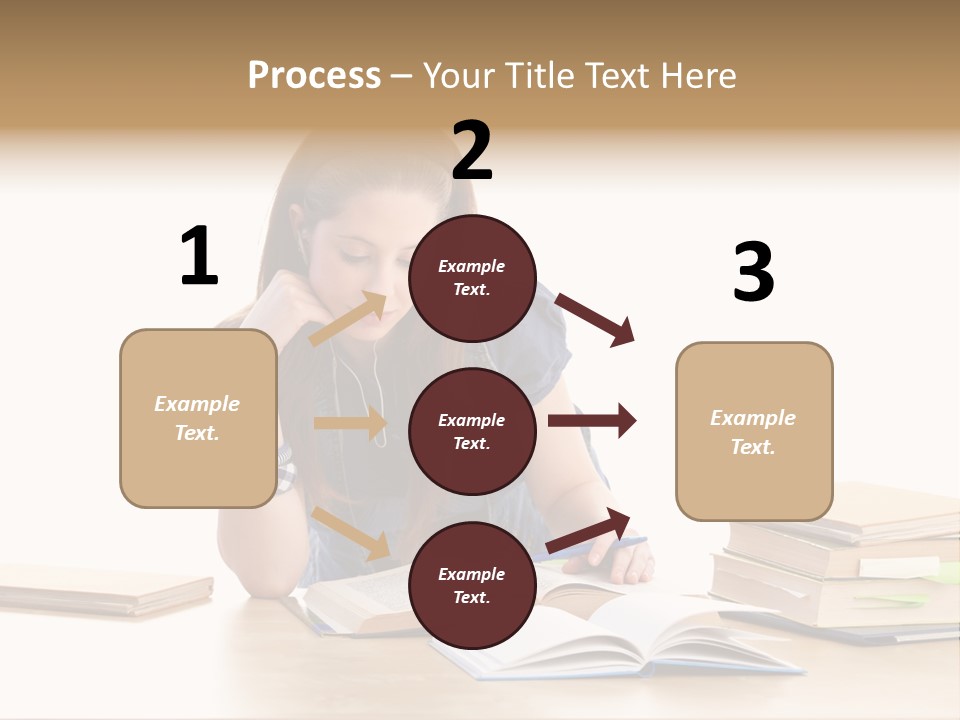 Process – Your Title Text Here

1

Example Text.

2

Example Text.

Example Text.

Example Text.

3

Example Text.